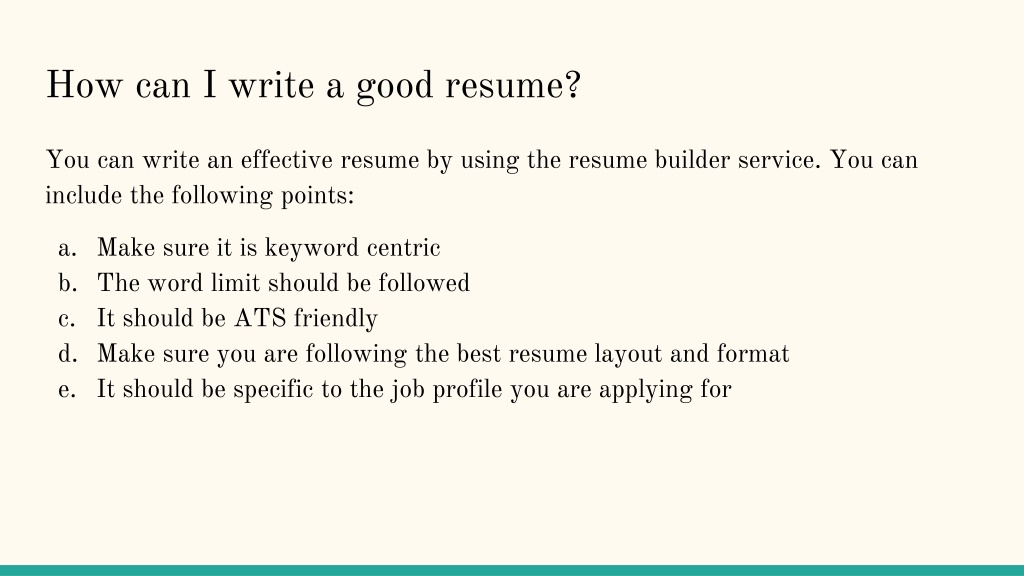 How can I write a good resume?

You can write an effective resume by using the resume builder service. You can include the following points:

a. Make sure it is keyword centric
b. The word limit should be followed
c. It should be ATS friendly
d. Make sure you are following the best resume layout and format
e. It should be specific to the job profile you are applying for